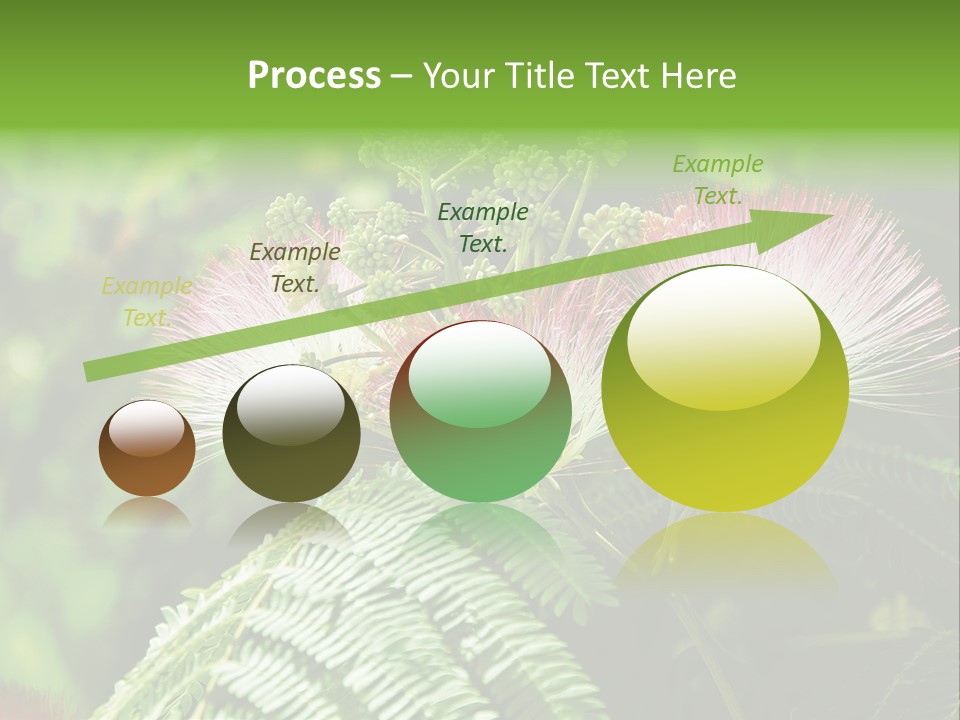 Process – Your Title Text Here

Example Text.

Example Text.

Example Text.

Example Text.